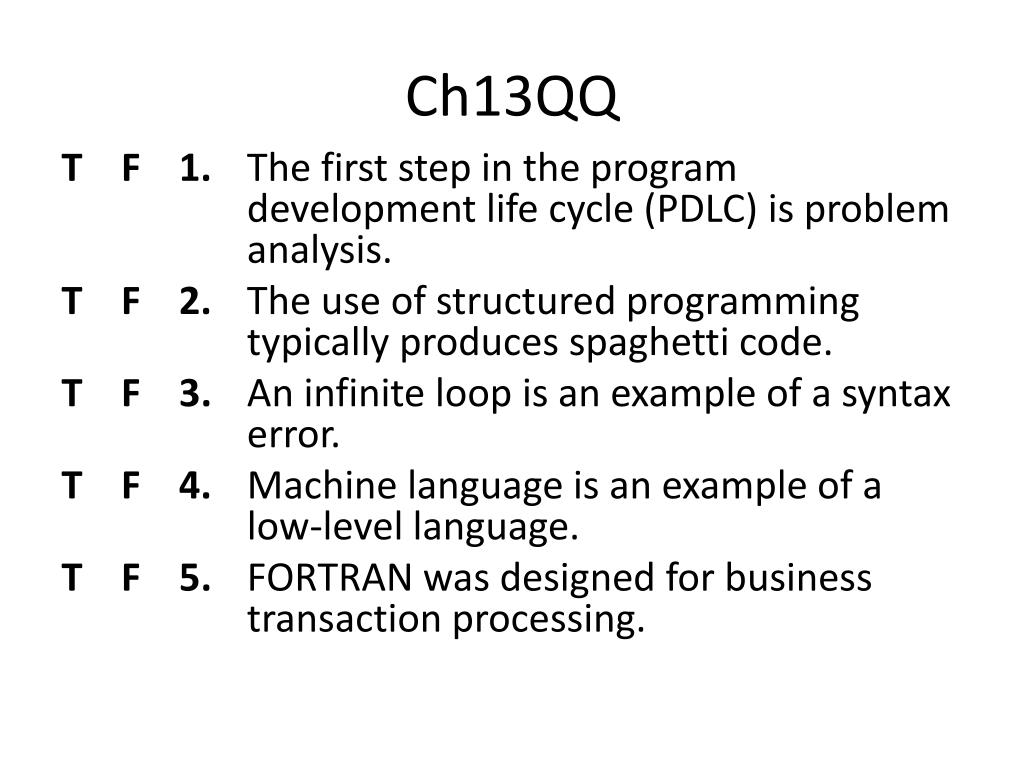 Ch13QQ

T F 1. The first step in the program development life cycle (PDLC) is problem analysis.

T F 2. The use of structured programming typically produces spaghetti code.

T F 3. An infinite loop is an example of a syntax error.

T F 4. Machine language is an example of a low-level language.

T F 5. FORTRAN was designed for business transaction processing.